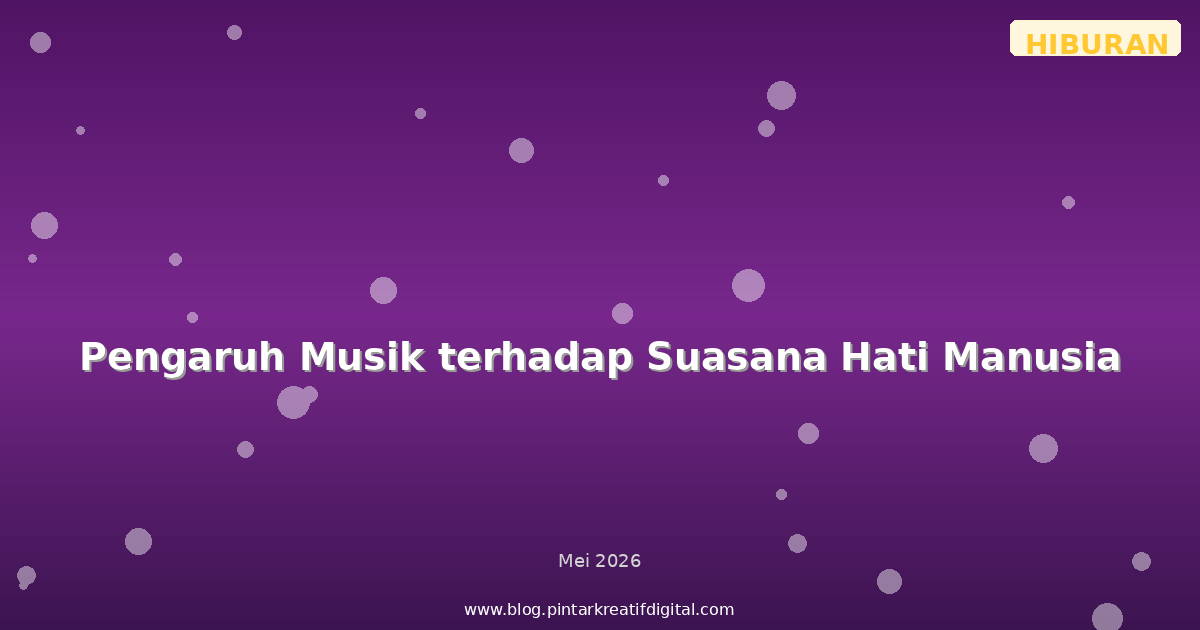 HIBURAN

Pengaruh Musik terhadap Suasana Hati Manusia

Mei 2026

www.blog.pintarkreatifdigital.com